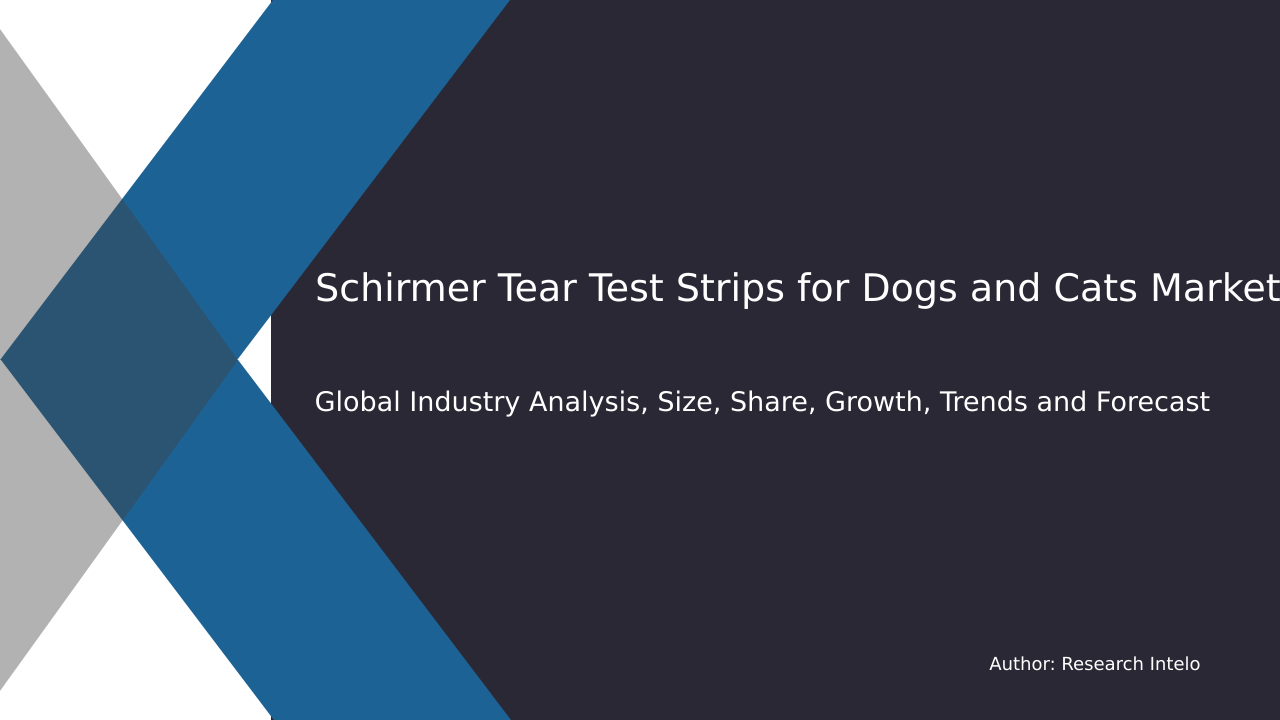 Schirmer Tear Test Strips for Dogs and Cats Market

Global Industry Analysis, Size, Share, Growth, Trends and Forecast

Author: Research Intelo